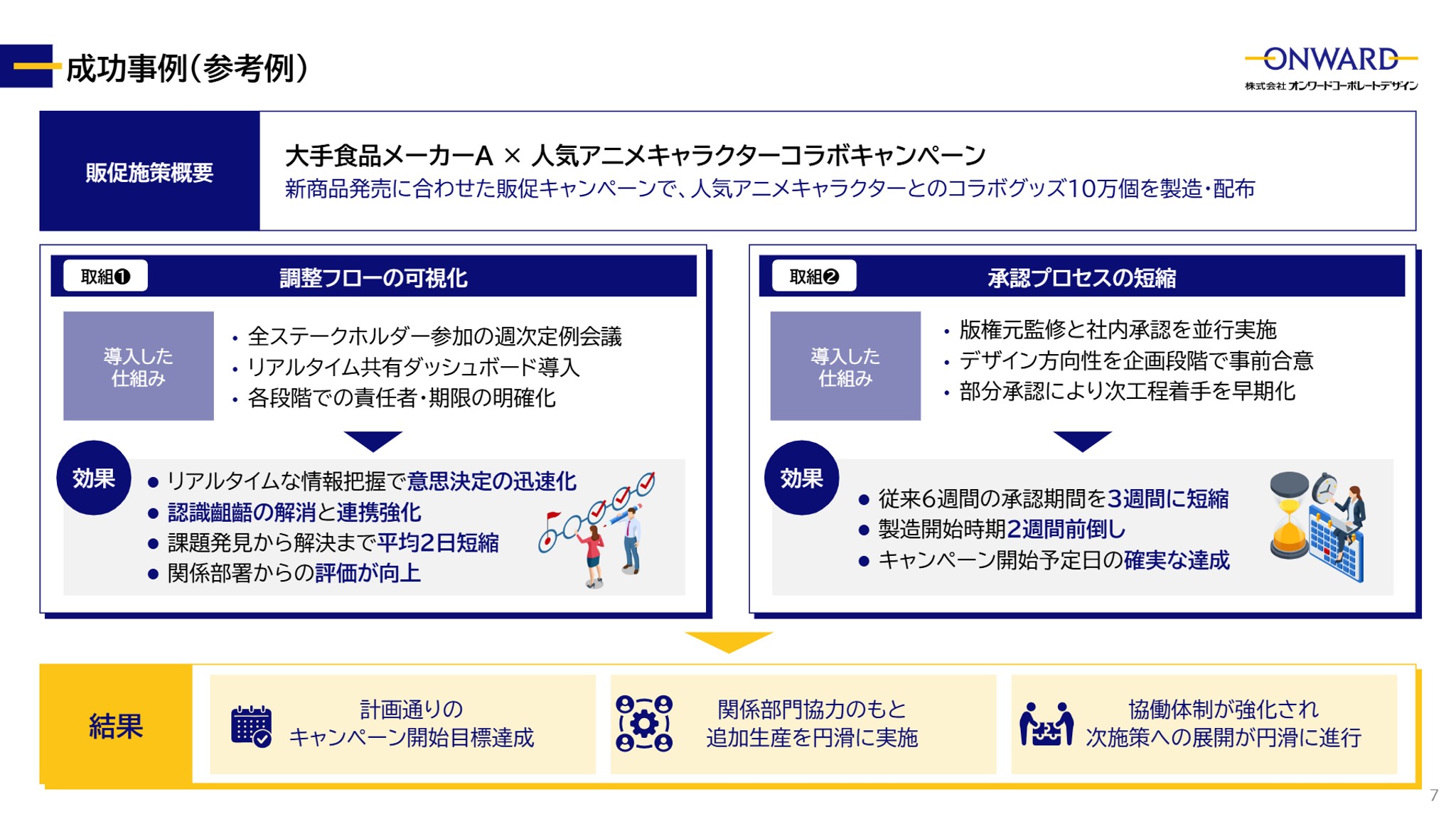 成功事例（参考例）

ONWARD
株式会社 オンワードコーポレートデザイン

販促施策概要

大手食品メーカーA × 人気アニメキャラクターコラボキャンペーン
新商品発売に合わせた販促キャンペーンで、人気アニメキャラクターとのコラボグッズ10万個を製造・配布

取組❶ 調整フローの可視化

導入した仕組み

・全ステークホルダー参加の週次定例会議
・リアルタイム共有ダッシュボード導入
・各段階での責任者・期限の明確化

効果

● リアルタイムな情報把握で意思決定の迅速化
● 認識齟齬の解消と連携強化
● 課題発見から解決まで平均2日短縮
● 関係部署からの評価が向上

取組❷ 承認プロセスの短縮

導入した仕組み

・版権元監修と社内承認を並行実施
・デザイン方向性を企画段階で事前合意
・部分承認により次工程着手を早期化

効果

● 従来6週間の承認期間を3週間に短縮
● 製造開始時期2週間前倒し
● キャンペーン開始予定日の確実な達成

結果

計画通りの
キャンペーン開始目標達成

関係部門協力のもと
追加生産を円滑に実施

協働体制が強化され
次施策への展開が円滑に進行

7